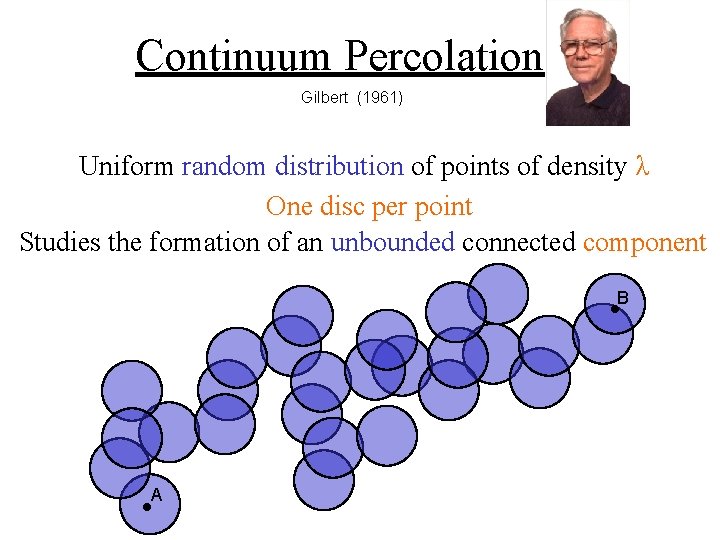 Continuum Percolation

Gilbert (1961)

Uniform random distribution of points of density $\lambda$

One disc per point

Studies the formation of an unbounded connected component

B

A